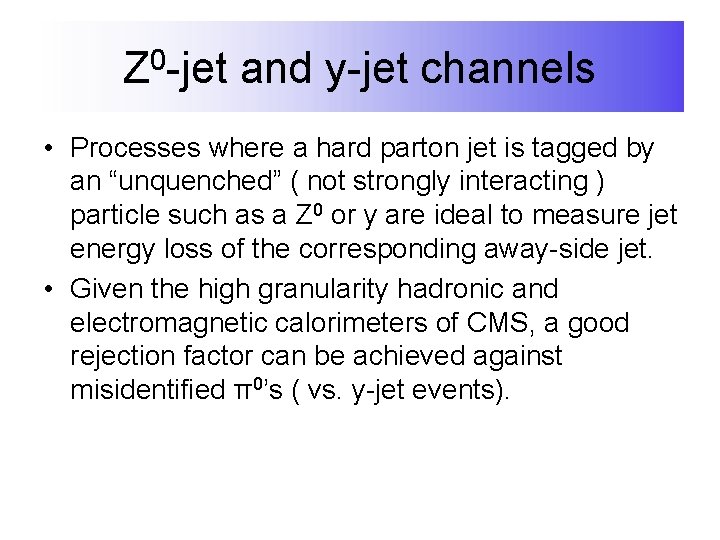 $Z^0$-jet and γ-jet channels

• Processes where a hard parton jet is tagged by an “unquenched” ( not strongly interacting ) particle such as a $Z^0$ or γ are ideal to measure jet energy loss of the corresponding away-side jet.

• Given the high granularity hadronic and electromagnetic calorimeters of CMS, a good rejection factor can be achieved against misidentified $\pi^0$’s ( vs. γ-jet events).